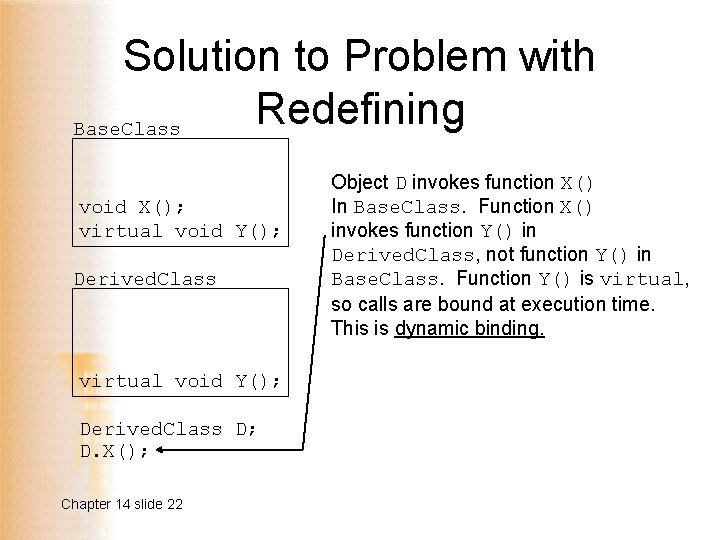 Solution to Problem with Redefining

BaseClass

void X();
virtual void Y();

DerivedClass

virtual void Y();

DerivedClass D;
D.X();

Object D invokes function X() In BaseClass. Function X() invokes function Y() in DerivedClass, not function Y() in BaseClass. Function Y() is virtual, so calls are bound at execution time. This is dynamic binding.

Chapter 14 slide 22